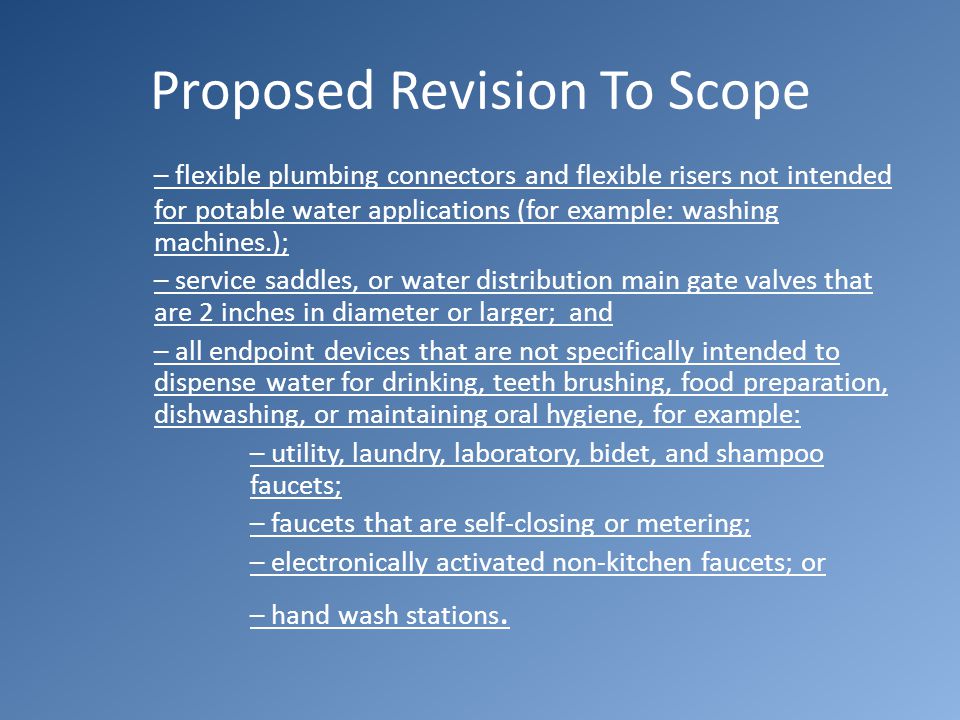 Proposed Revision To Scope

– flexible plumbing connectors and flexible risers not intended for potable water applications (for example: washing machines.);

– service saddles, or water distribution main gate valves that are 2 inches in diameter or larger; and

– all endpoint devices that are not specifically intended to dispense water for drinking, teeth brushing, food preparation, dishwashing, or maintaining oral hygiene, for example:

– utility, laundry, laboratory, bidet, and shampoo faucets;

– faucets that are self-closing or metering;

– electronically activated non-kitchen faucets; or

– hand wash stations.